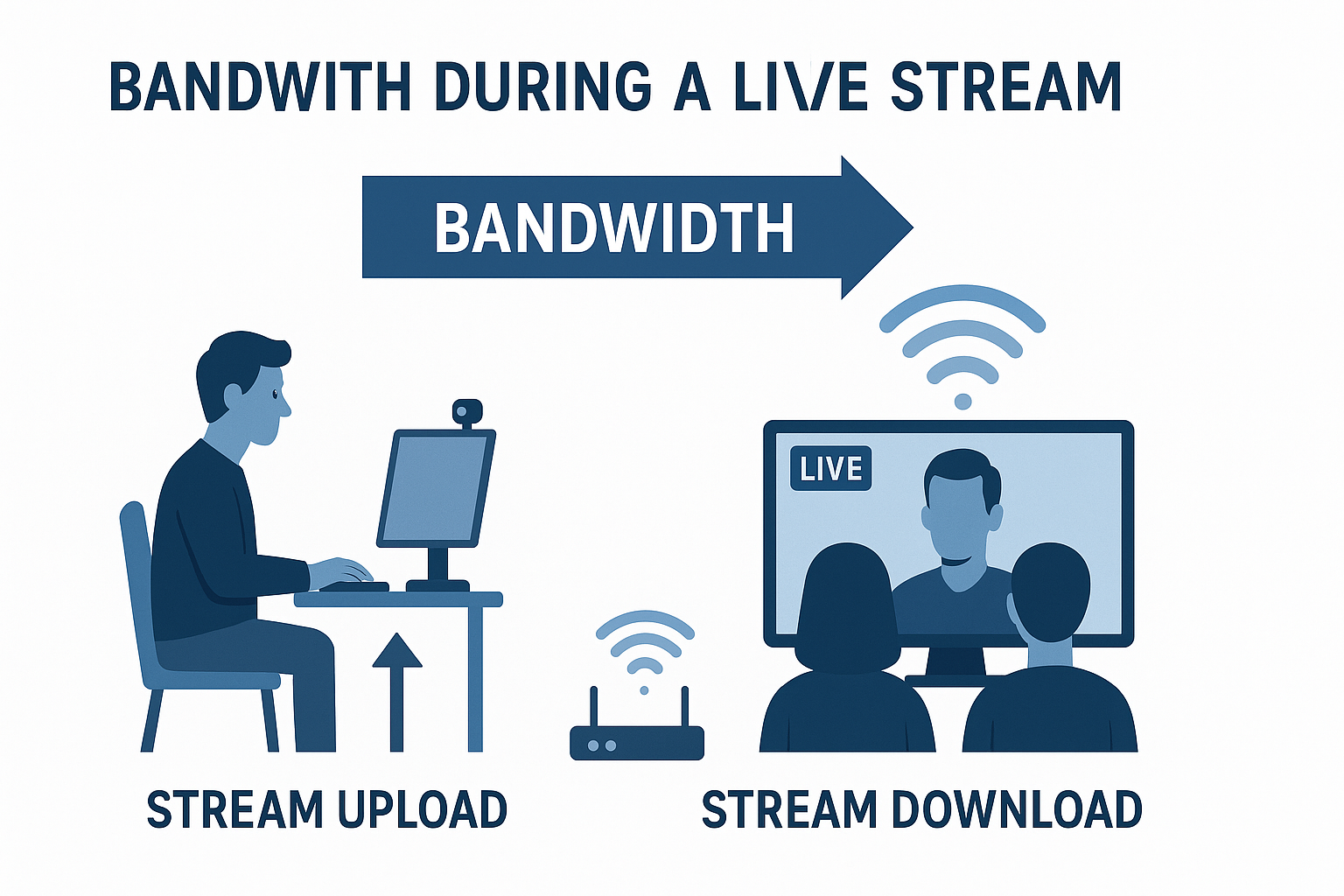 BANDWITH DURING A LIVE STREAM

BANDWIDTH

LIVE

STREAM UPLOAD

STREAM DOWNLOAD